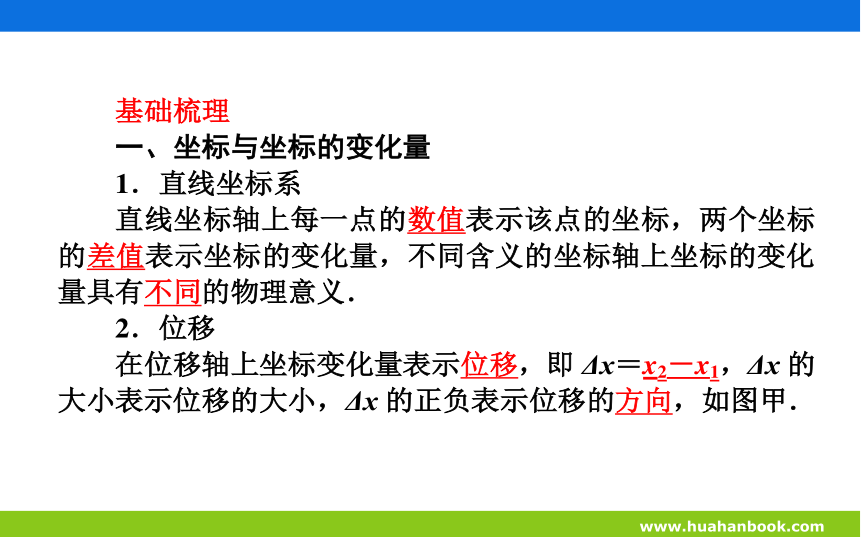 基础梳理

一、坐标与坐标的变化量

1．直线坐标系

直线坐标轴上每一点的数值表示该点的坐标，两个坐标的差值表示坐标的变化量，不同含义的坐标轴上坐标的变化量具有不同的物理意义．

2．位移

在位移轴上坐标变化量表示位移，即 $\Delta x = x_2 - x_1$，$\Delta x$ 的大小表示位移的大小，$\Delta x$ 的正负表示位移的方向，如图甲．

www.huahanbook.com